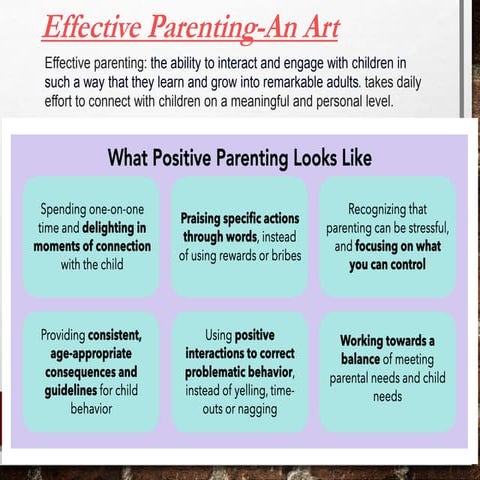 Effective Parenting-An Art

Effective parenting: the ability to interact and engage with children in such a way that they learn and grow into remarkable adults. takes daily effort to connect with children on a meaningful and personal level.

What Positive Parenting Looks Like

Spending one-on-one time and delighting in moments of connection with the child

Praising specific actions through words, instead of using rewards or bribes

Recognizing that parenting can be stressful, and focusing on what you can control

Providing consistent, age-appropriate consequences and guidelines for child behavior

Using positive interactions to correct problematic behavior, instead of yelling, time-outs or nagging

Working towards a balance of meeting parental needs and child needs